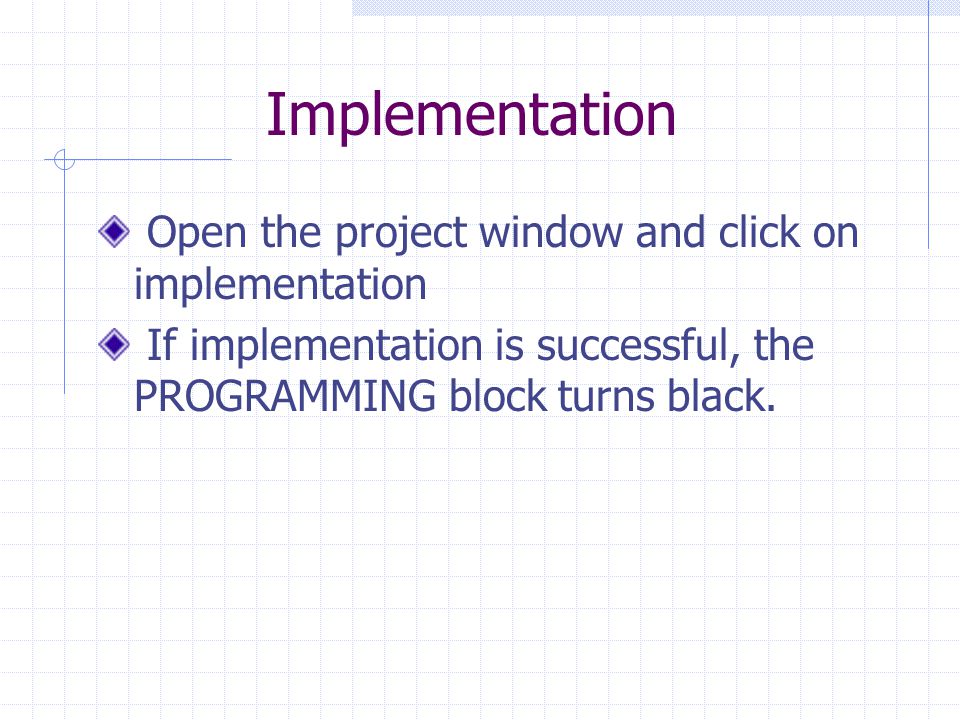 Implementation

Open the project window and click on implementation

If implementation is successful, the PROGRAMMING block turns black.